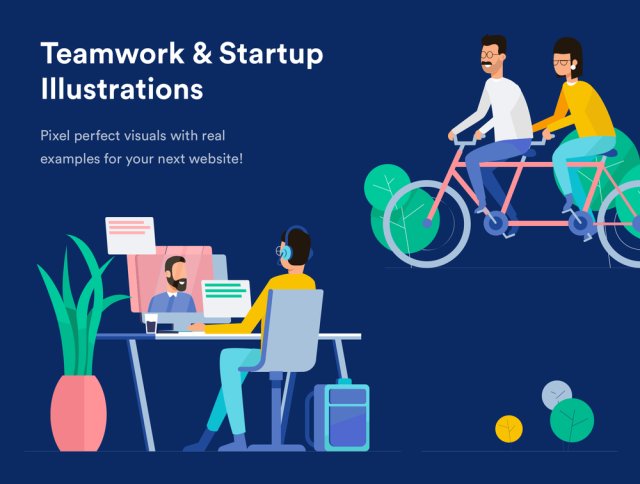 Teamwork & Startup Illustrations

Pixel perfect visuals with real examples for your next website!